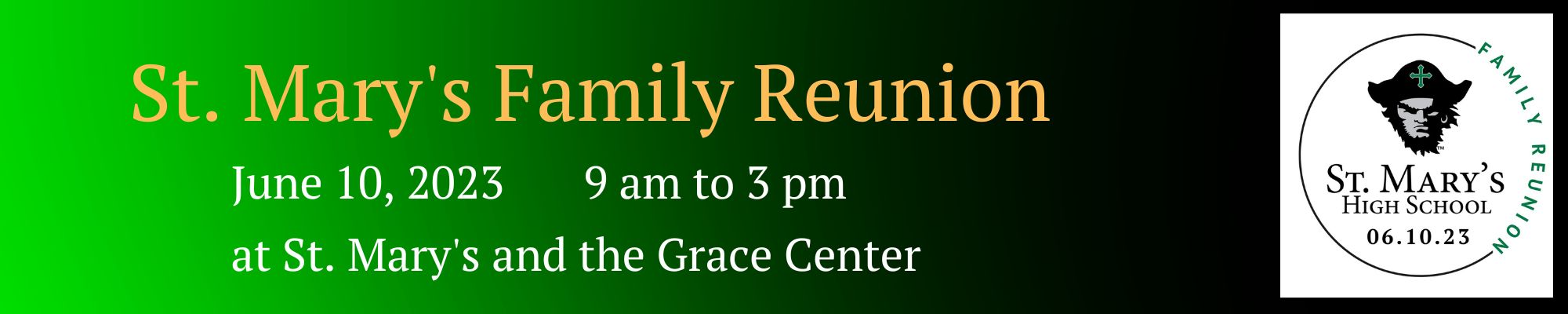 St. Mary's Family Reunion

June 10, 2023 9 am to 3 pm

at St. Mary's and the Grace Center

FAMILY REUNION

ST. MARY'S
HIGH SCHOOL
06.10.23